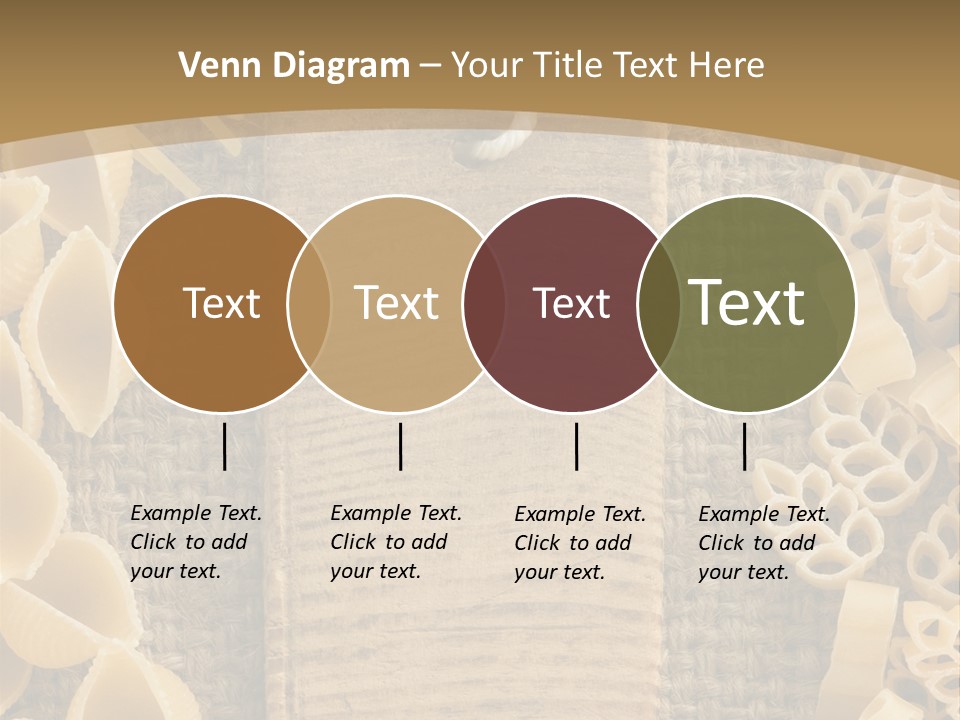 Venn Diagram – Your Title Text Here

Text

Text

Text

Text

Example Text. Click to add your text.

Example Text. Click to add your text.

Example Text. Click to add your text.

Example Text. Click to add your text.